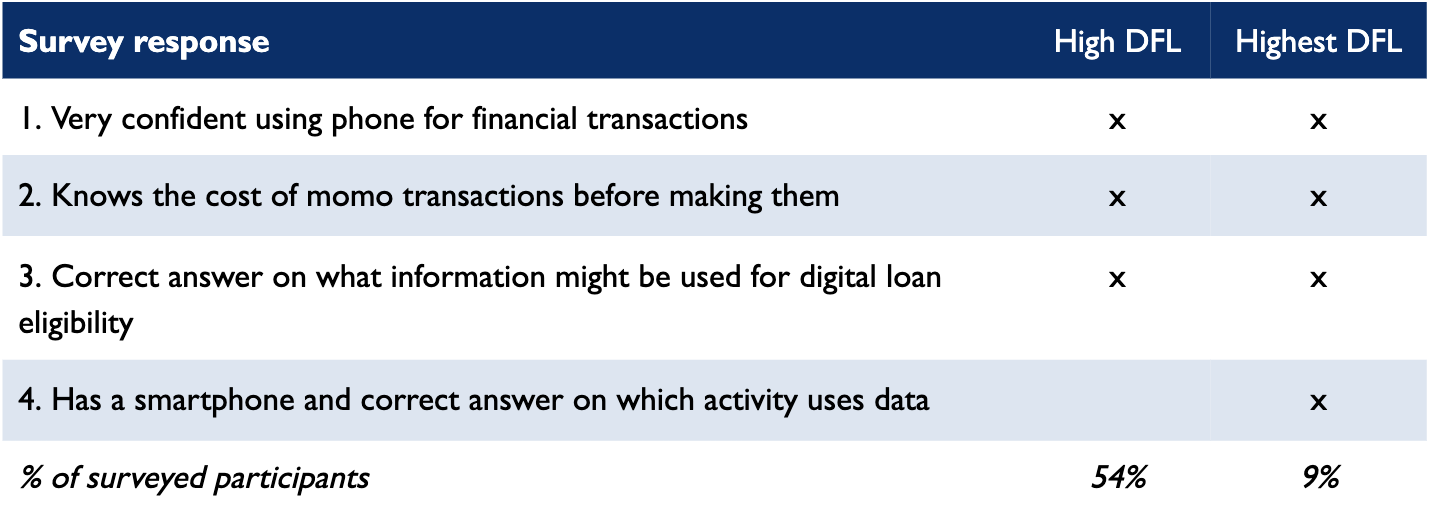 | Survey response | High DFL | Highest DFL |
|---|---|---|
| 1. Very confident using phone for financial transactions | x | x |
| 2. Knows the cost of momo transactions before making them | x | x |
| 3. Correct answer on what information might be used for digital loan eligibility | x | x |
| 4. Has a smartphone and correct answer on which activity uses data | | x |
| % of surveyed participants | 54% | 9% |